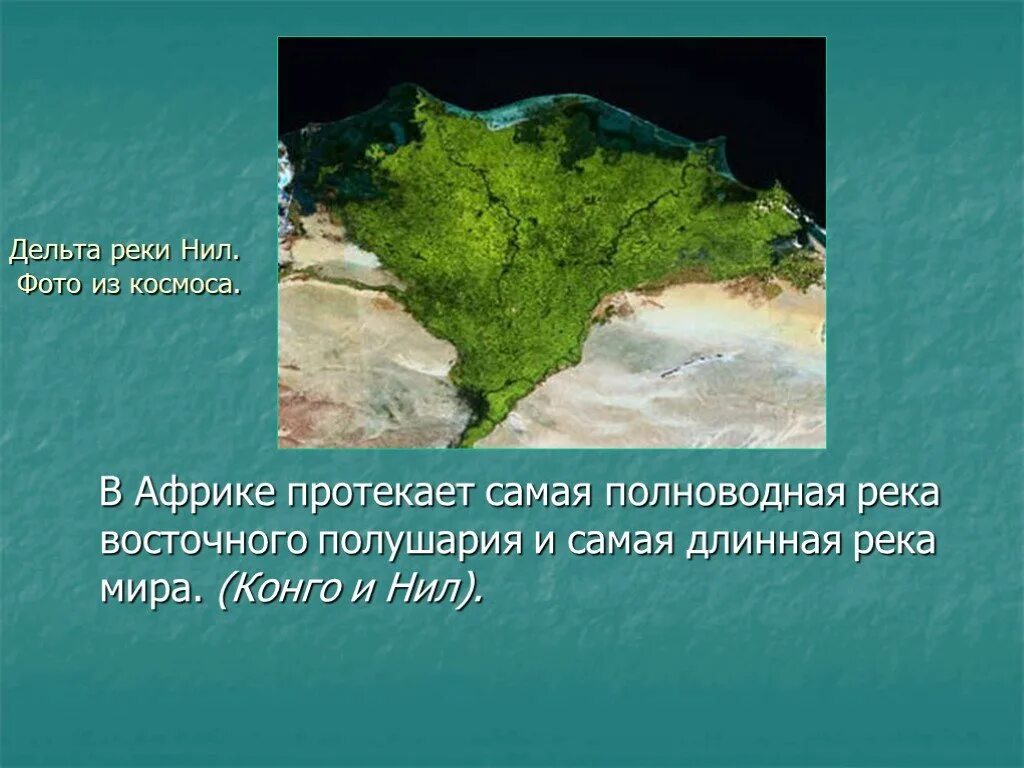 Дельта реки Нил.
Фото из космоса.

В Африке протекает самая полноводная река восточного полушария и самая длинная река мира. (Конго и Нил).